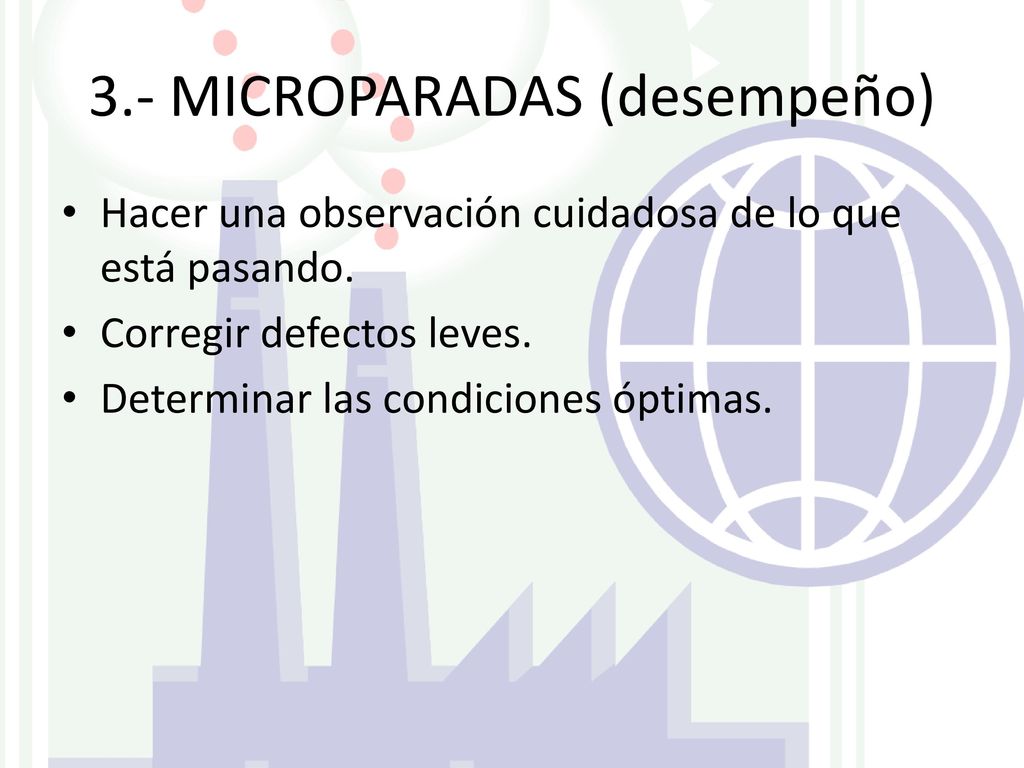 3.- MICROPARADAS (desempeño)

• Hacer una observación cuidadosa de lo que está pasando.
• Corregir defectos leves.
• Determinar las condiciones óptimas.